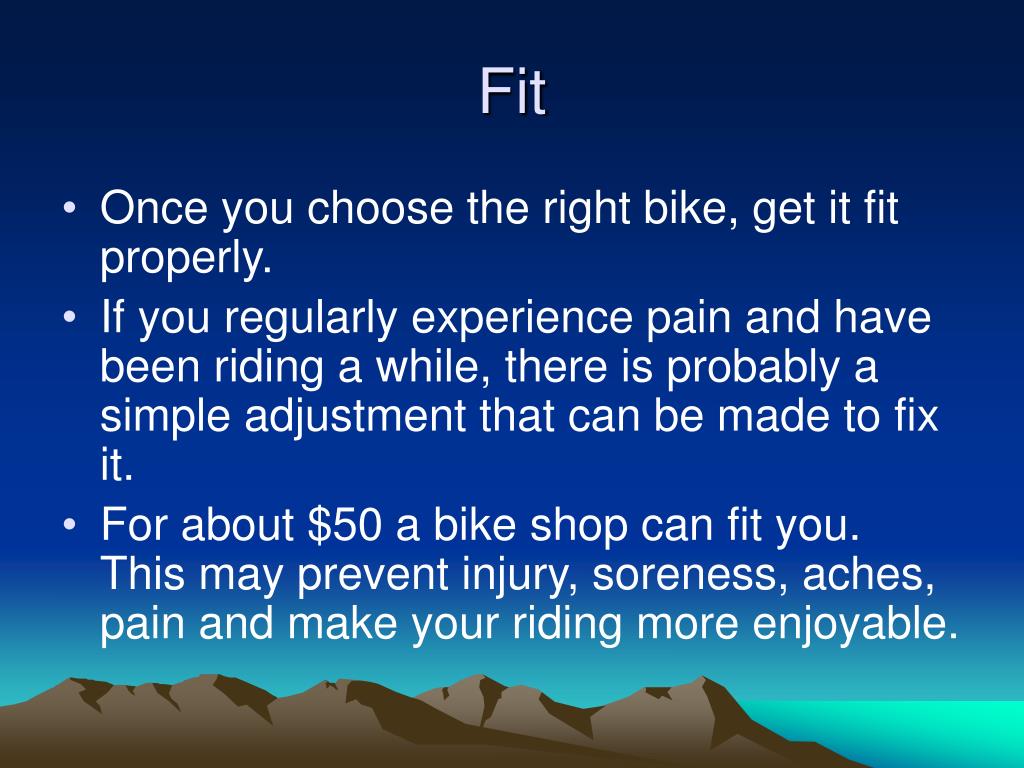 Fit

• Once you choose the right bike, get it fit properly.
• If you regularly experience pain and have been riding a while, there is probably a simple adjustment that can be made to fix it.
• For about \$50 a bike shop can fit you. This may prevent injury, soreness, aches, pain and make your riding more enjoyable.